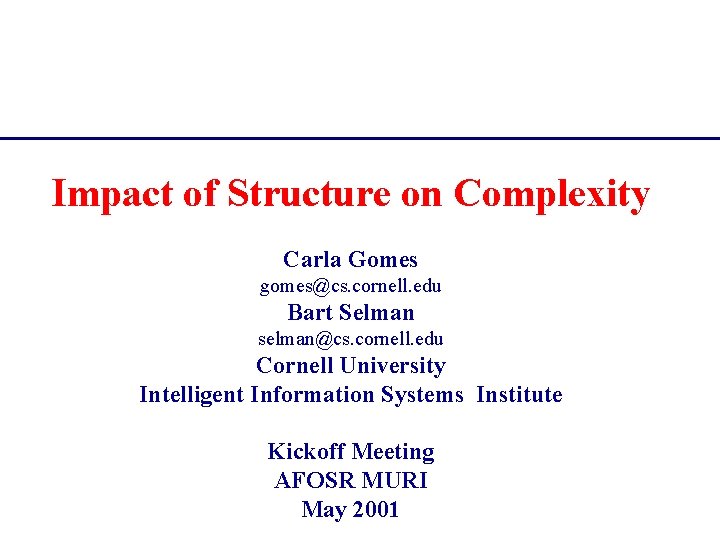 Impact of Structure on Complexity

Carla Gomes
gomes@cs.cornell.edu
Bart Selman
selman@cs.cornell.edu
Cornell University
Intelligent Information Systems Institute

Kickoff Meeting
AFOSR MURI
May 2001